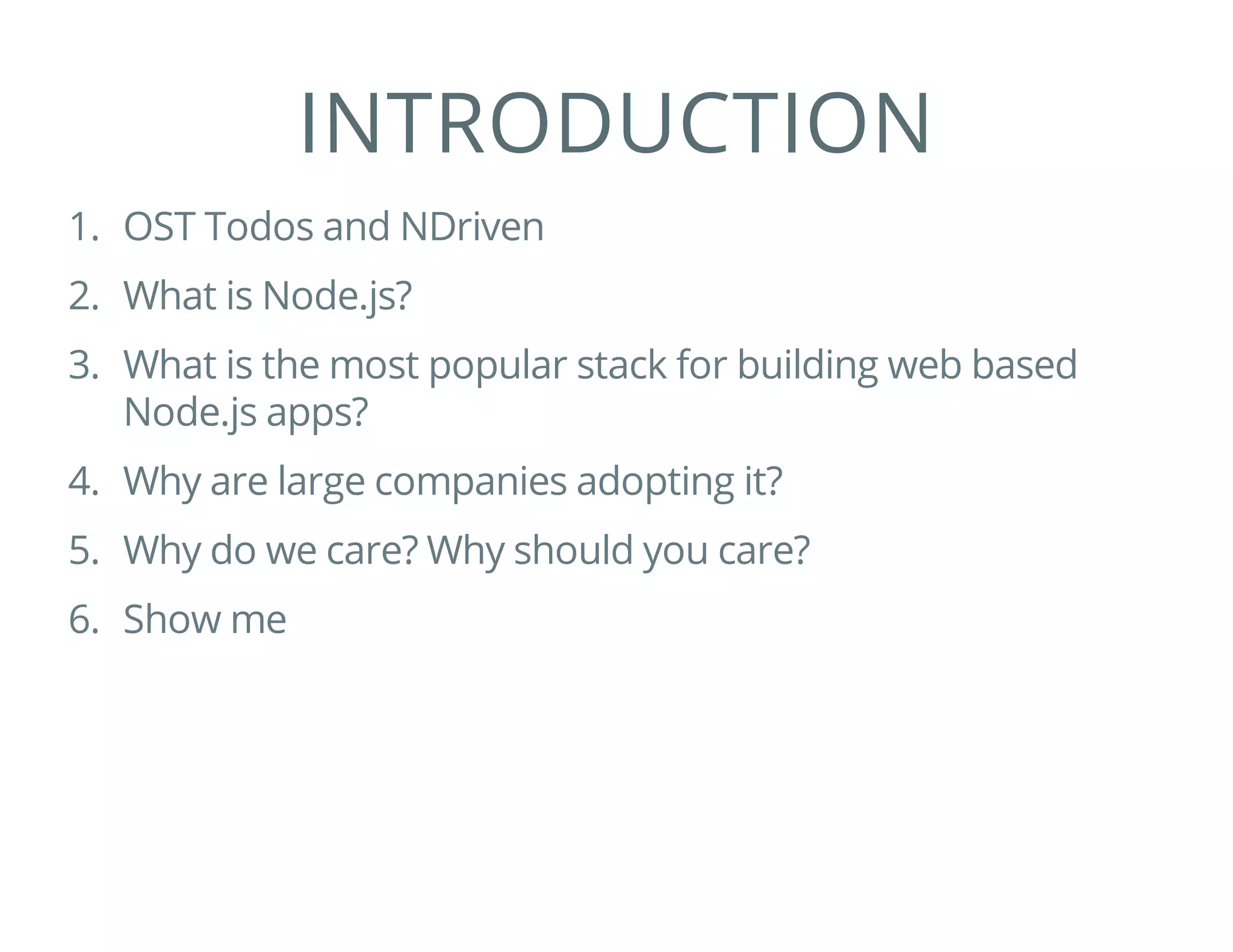 INTRODUCTION

1. OST Todos and NDriven
2. What is Node.js?
3. What is the most popular stack for building web based Node.js apps?
4. Why are large companies adopting it?
5. Why do we care? Why should you care?
6. Show me